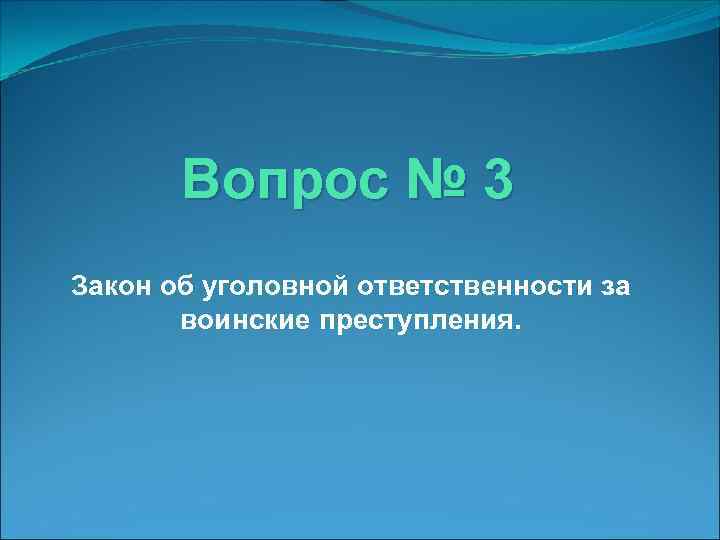 Вопрос № 3

Закон об уголовной ответственности за воинские преступления.